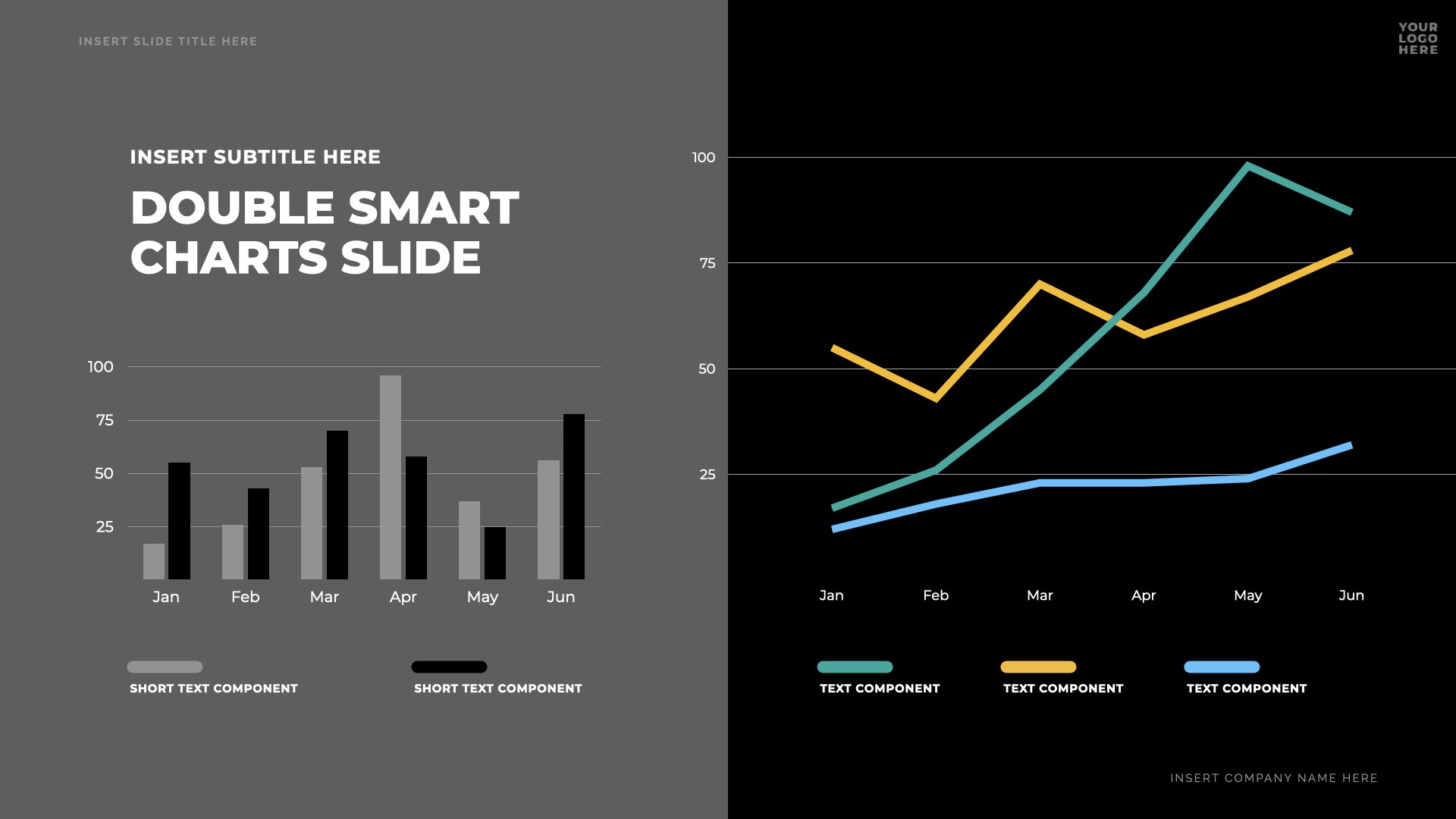 INSERT SLIDE TITLE HERE

YOUR LOGO HERE

INSERT SUBTITLE HERE

DOUBLE SMART CHARTS SLIDE

100
75
50
25
Jan Feb Mar Apr May Jun

SHORT TEXT COMPONENT
SHORT TEXT COMPONENT

100
75
50
25
Jan Feb Mar Apr May Jun

TEXT COMPONENT
TEXT COMPONENT
TEXT COMPONENT

INSERT COMPANY NAME HERE